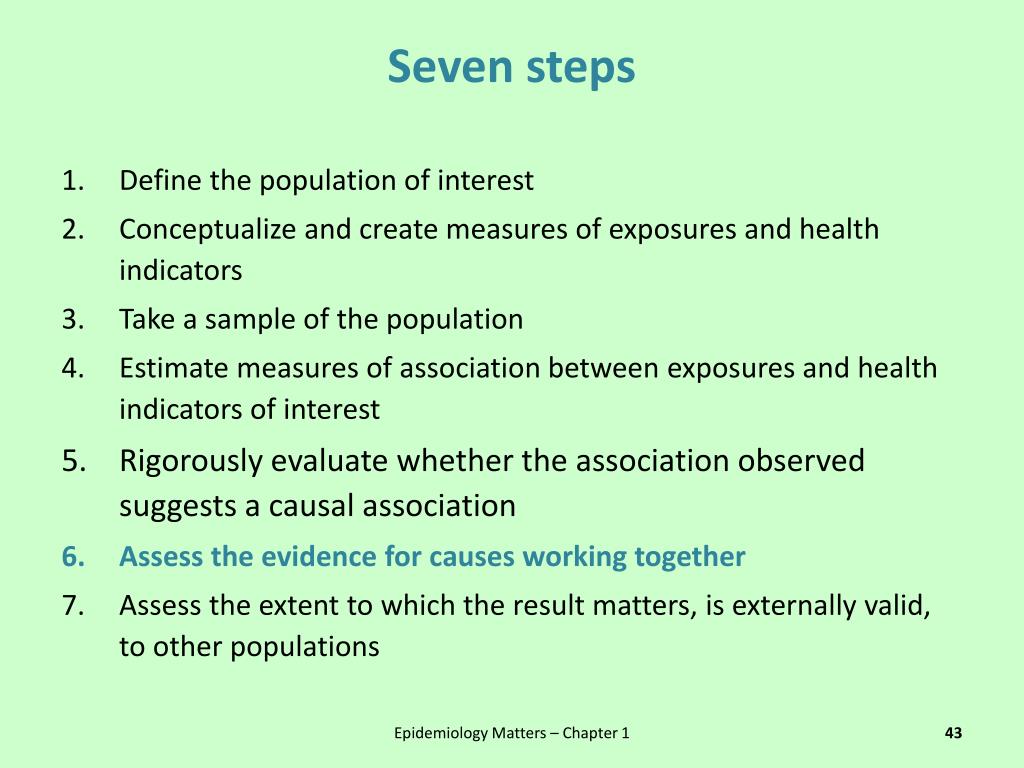 Seven steps

1. Define the population of interest
2. Conceptualize and create measures of exposures and health indicators
3. Take a sample of the population
4. Estimate measures of association between exposures and health indicators of interest
5. Rigorously evaluate whether the association observed suggests a causal association
6. Assess the evidence for causes working together
7. Assess the extent to which the result matters, is externally valid, to other populations

Epidemiology Matters – Chapter 1

43